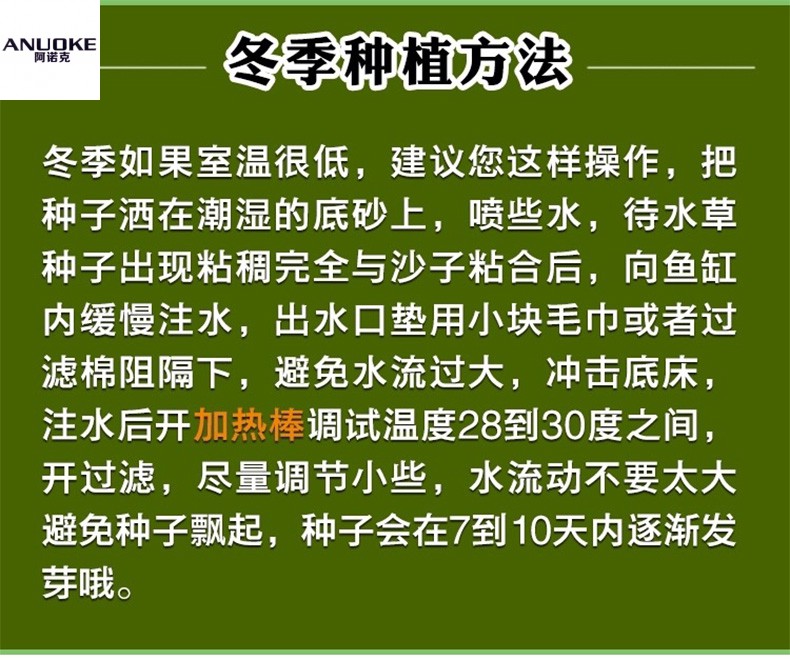 ANUOKE
阿诺克

冬季种植方法

冬季如果室温很低，建议您这样操作，把种子洒在潮湿的底砂上，喷些水，待水草种子出现粘稠完全与沙子粘合后，向鱼缸内缓慢注水，出水口垫用小块毛巾或者过滤棉阻隔下，避免水流过大，冲击底床，注水后开加热棒调试温度28到30度之间，开过滤，尽量调节小些，水流动不要太大避免种子飘起，种子会在7到10天内逐渐发芽哦。